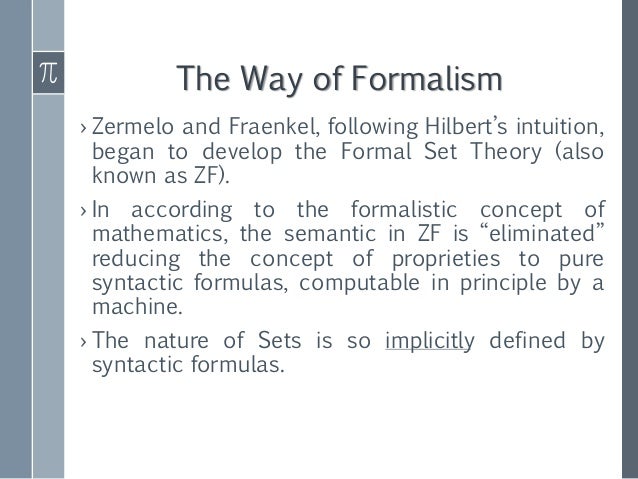 $\pi$

The Way of Formalism

› Zermelo and Fraenkel, following Hilbert's intuition, began to develop the Formal Set Theory (also known as ZF).

› In according to the formalistic concept of mathematics, the semantic in ZF is "eliminated" reducing the concept of proprieties to pure syntactic formulas, computable in principle by a machine.

› The nature of Sets is so implicitly defined by syntactic formulas.